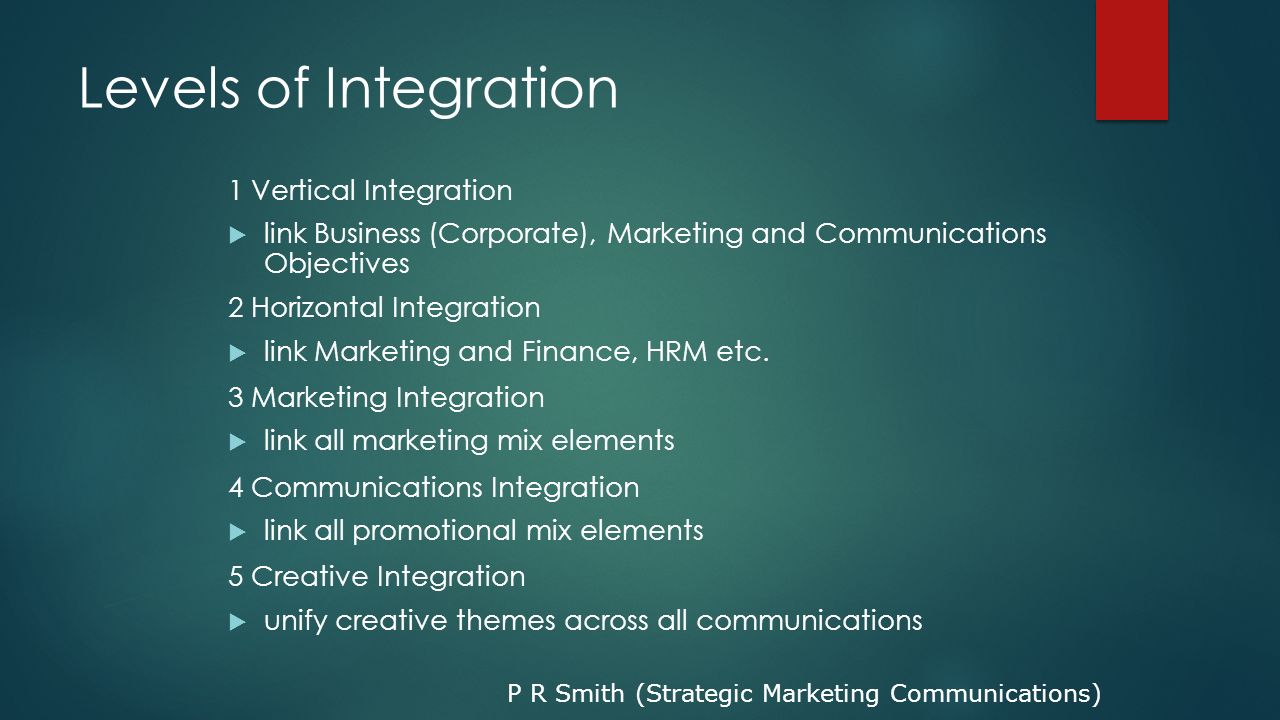 Levels of Integration

1 Vertical Integration

link Business (Corporate), Marketing and Communications Objectives

2 Horizontal Integration

link Marketing and Finance, HRM etc.

3 Marketing Integration

link all marketing mix elements

4 Communications Integration

link all promotional mix elements

5 Creative Integration

unify creative themes across all communications

P R Smith (Strategic Marketing Communications)